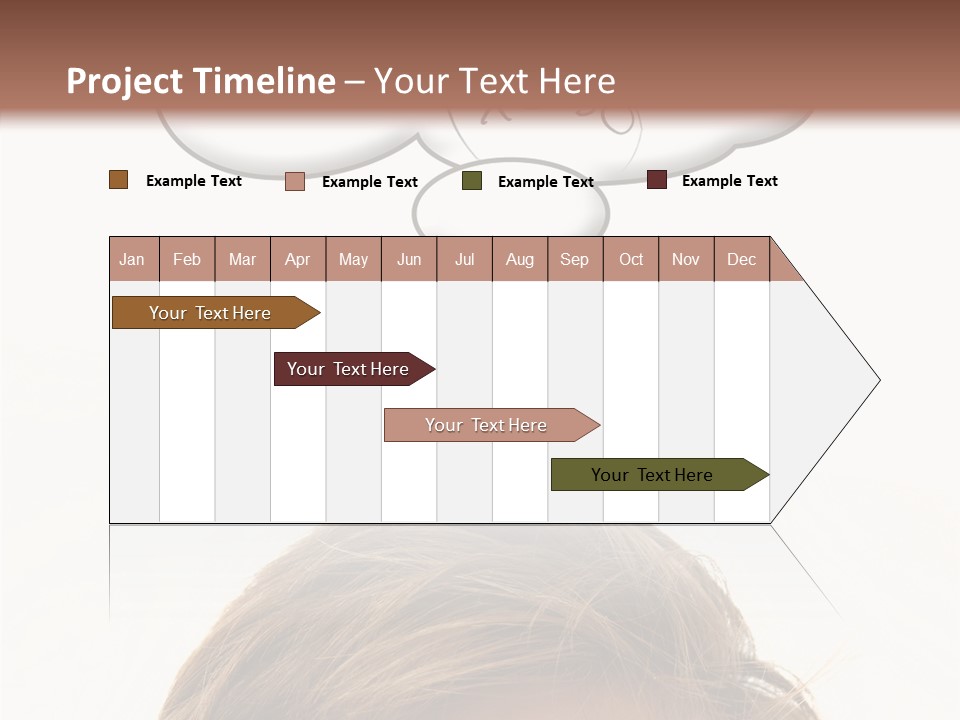 Project Timeline – Your Text Here

Example Text Example Text Example Text Example Text

| Jan | Feb | Mar | Apr | May | Jun | Jul | Aug | Sep | Oct | Nov | Dec |
|---|---|---|---|---|---|---|---|---|---|---|---|

Your Text Here

Your Text Here

Your Text Here

Your Text Here